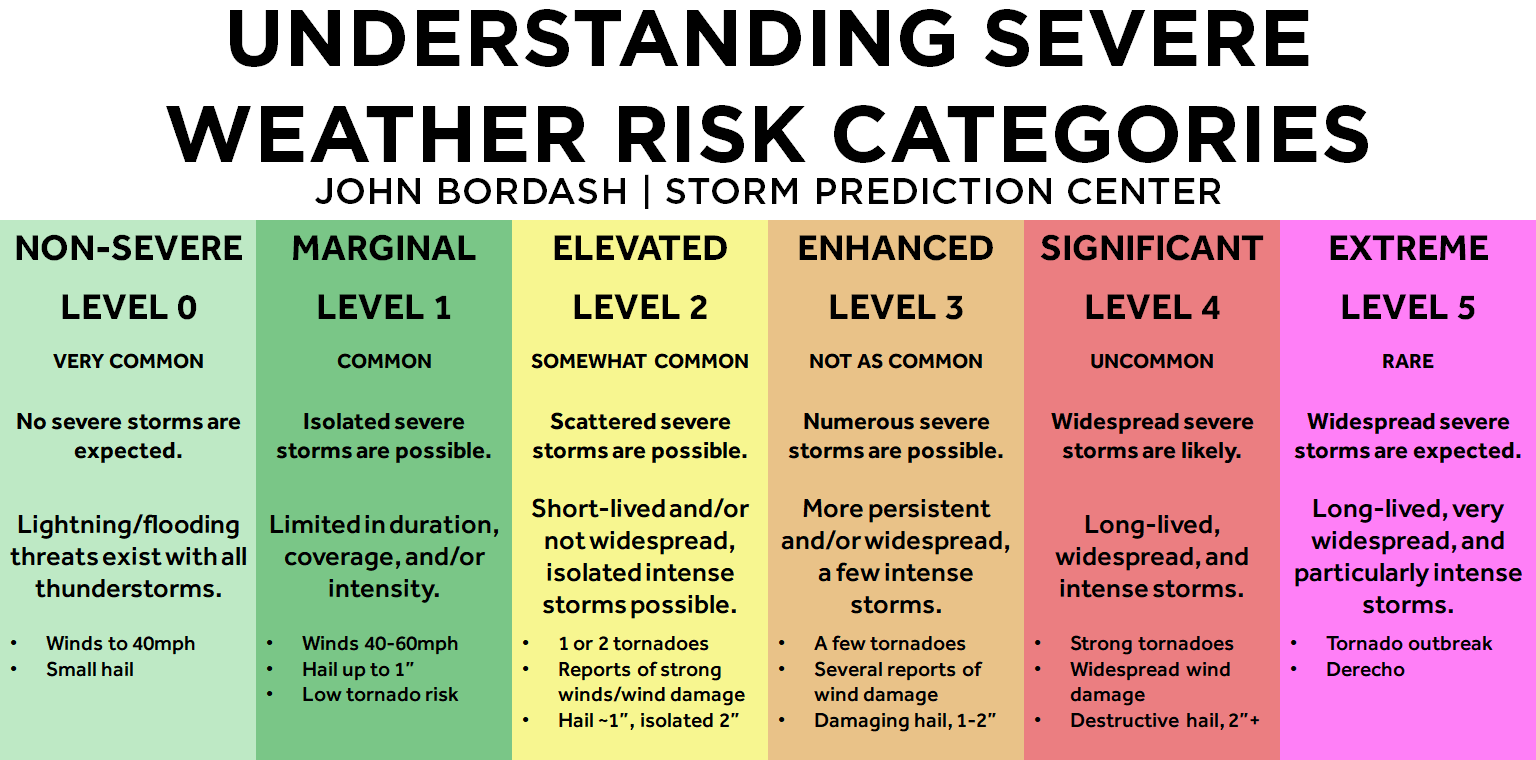 UNDERSTANDING SEVERE WEATHER RISK CATEGORIES
JOHN BORDASH | STORM PREDICTION CENTER

NON-SEVERE
LEVEL 0
VERY COMMON
No severe storms are expected.
Lightning/flooding threats exist with all thunderstorms.
• Winds to 40mph
• Small hail

MARGINAL
LEVEL 1
COMMON
Isolated severe storms are possible.
Limited in duration, coverage, and/or intensity.
• Winds 40-60mph
• Hail up to 1"
• Low tornado risk

ELEVATED
LEVEL 2
SOMEWHAT COMMON
Scattered severe storms are possible.
Short-lived and/or not widespread, isolated intense storms possible.
• 1 or 2 tornadoes
• Reports of strong winds/wind damage
• Hail ~1", isolated 2"

ENHANCED
LEVEL 3
NOT AS COMMON
Numerous severe storms are possible.
More persistent and/or widespread, a few intense storms.
• A few tornadoes
• Several reports of wind damage
• Damaging hail, 1-2"

SIGNIFICANT
LEVEL 4
UNCOMMON
Widespread severe storms are likely.
Long-lived, widespread, and intense storms.
• Strong tornadoes
• Widespread wind damage
• Destructive hail, 2"+

EXTREME
LEVEL 5
RARE
Widespread severe storms are expected.
Long-lived, very widespread, and particularly intense storms.
• Tornado outbreak
• Derecho